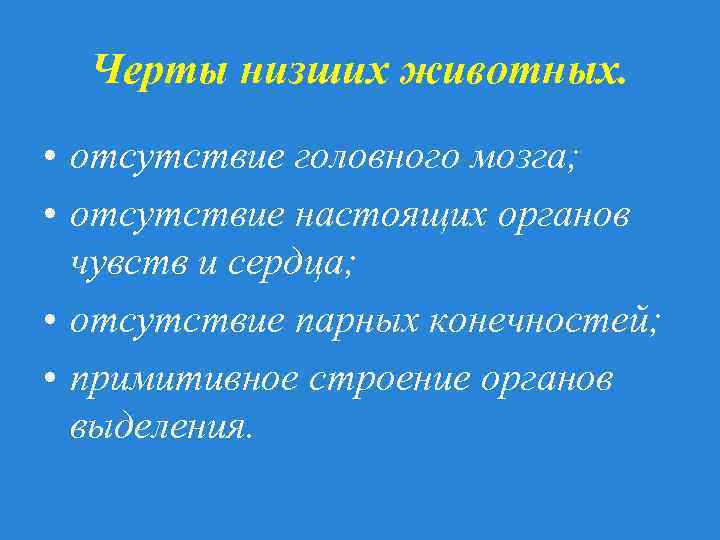 Черты низших животных.

• отсутствие головного мозга;
• отсутствие настоящих органов чувств и сердца;
• отсутствие парных конечностей;
• примитивное строение органов выделения.